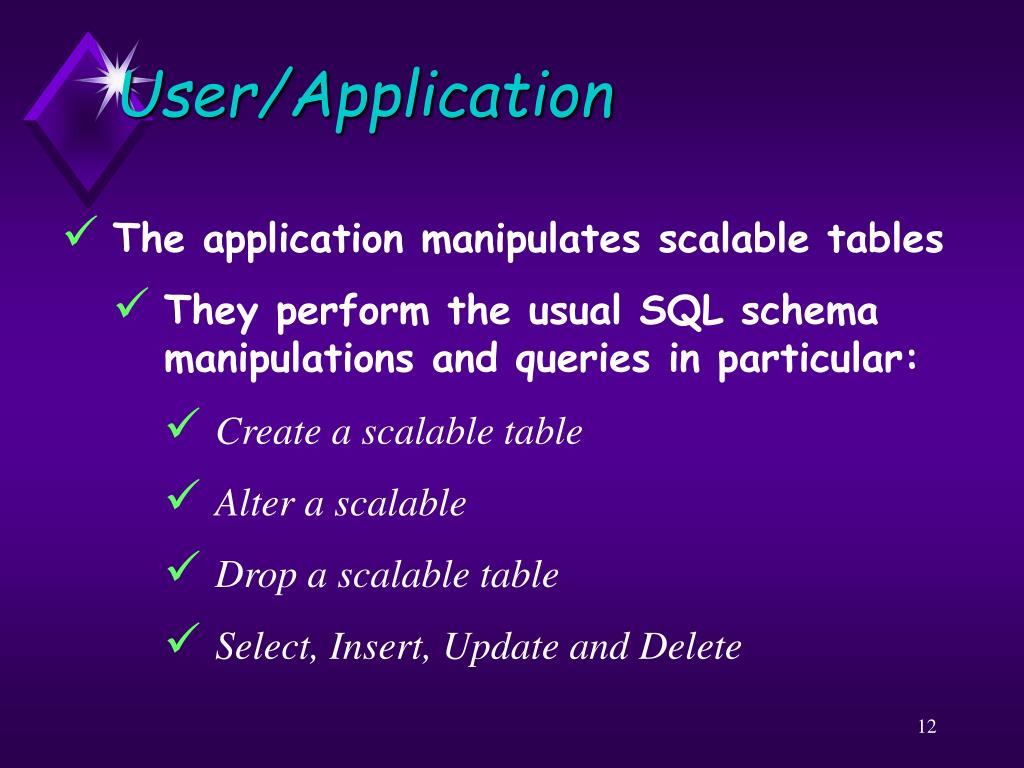 User/Application

✓ The application manipulates scalable tables

✓ They perform the usual SQL schema manipulations and queries in particular:

✓ Create a scalable table

✓ Alter a scalable

✓ Drop a scalable table

✓ Select, Insert, Update and Delete

12